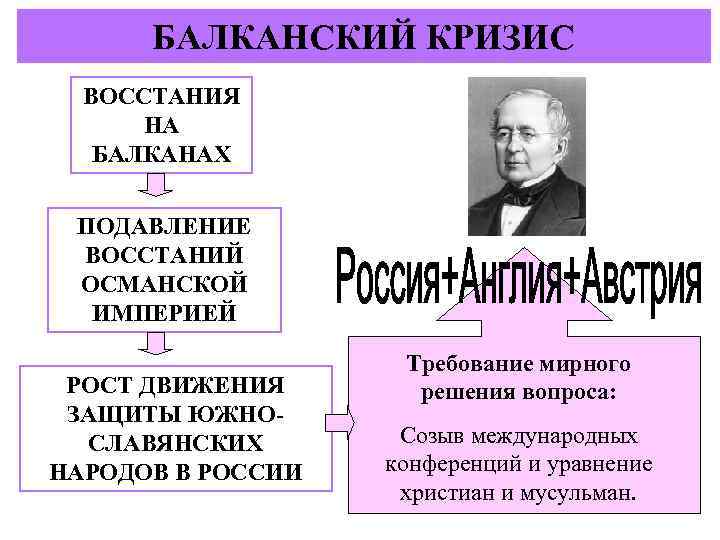 БАЛКАНСКИЙ КРИЗИС

ВОССТАНИЯ НА БАЛКАНАХ

ПОДАВЛЕНИЕ ВОССТАНИЙ ОСМАНСКОЙ ИМПЕРИЕЙ

РОСТ ДВИЖЕНИЯ ЗАЩИТЫ ЮЖНО-СЛАВЯНСКИХ НАРОДОВ В РОССИИ

Россия+Англия+Австрия

Требование мирного решения вопроса:

Созыв международных конференций и уравнение христиан и мусульман.